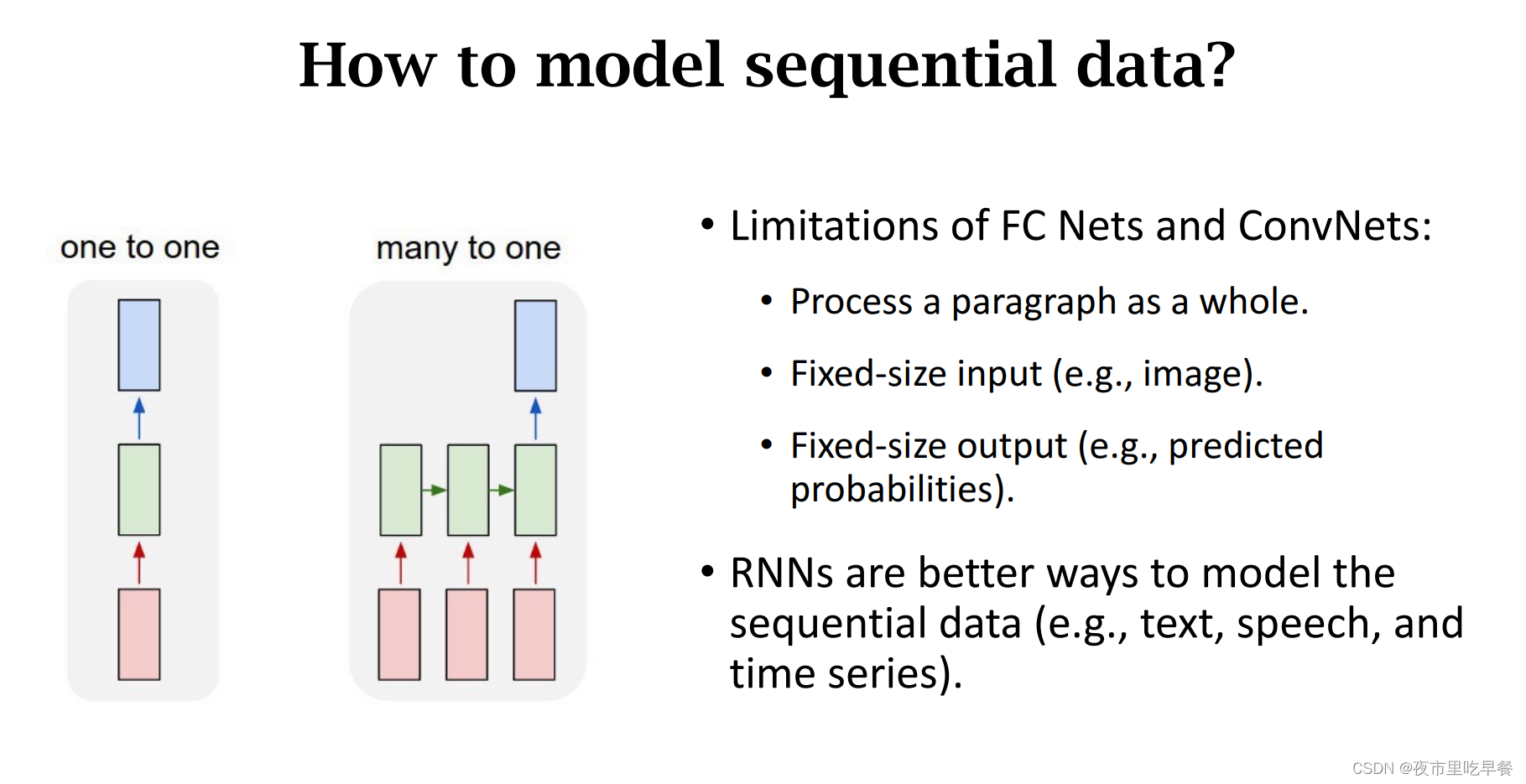 How to model sequential data?

one to one

many to one

• Limitations of FC Nets and ConvNets:

• Process a paragraph as a whole.

• Fixed-size input (e.g., image).

• Fixed-size output (e.g., predicted probabilities).

• RNNs are better ways to model the sequential data (e.g., text, speech, and time series).

CSDN @夜市里吃早餐